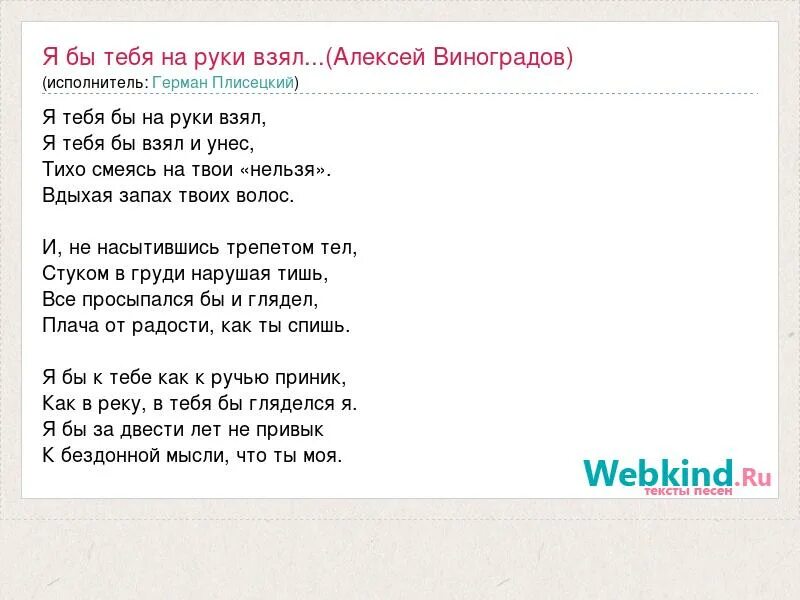 Я бы тебя на руки взял...(Алексей Виноградов)
(исполнитель: Герман Плисецкий)

Я тебя бы на руки взял,
Я тебя бы взял и унес,
Тихо смеясь на твои «нельзя».
Вдыхая запах твоих волос.

И, не насытившись трепетом тел,
Стуком в груди нарушая тишь,
Все просыпался бы и глядел,
Плача от радости, как ты спишь.

Я бы к тебе как к ручью приник,
Как в реку, в тебя бы гляделся я.
Я бы за двести лет не привык
К бездонной мысли, что ты моя.

Webkind.Ru
тексты песен